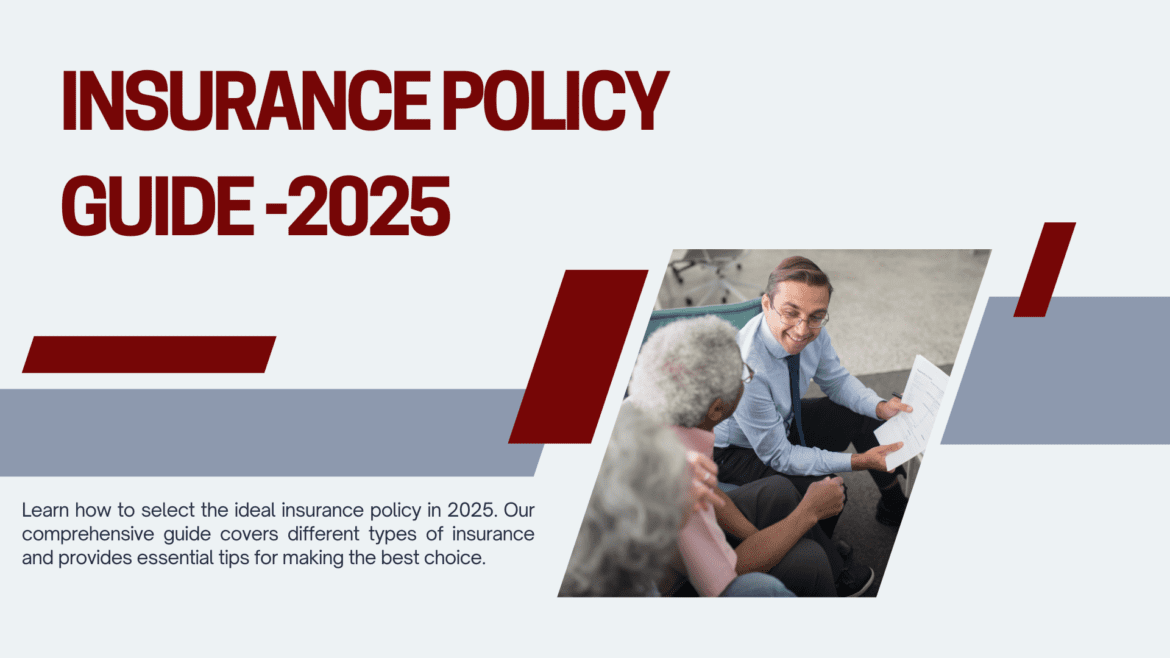 INSURANCE POLICY GUIDE -2025

Learn how to select the ideal insurance policy in 2025. Our comprehensive guide covers different types of insurance and provides essential tips for making the best choice.